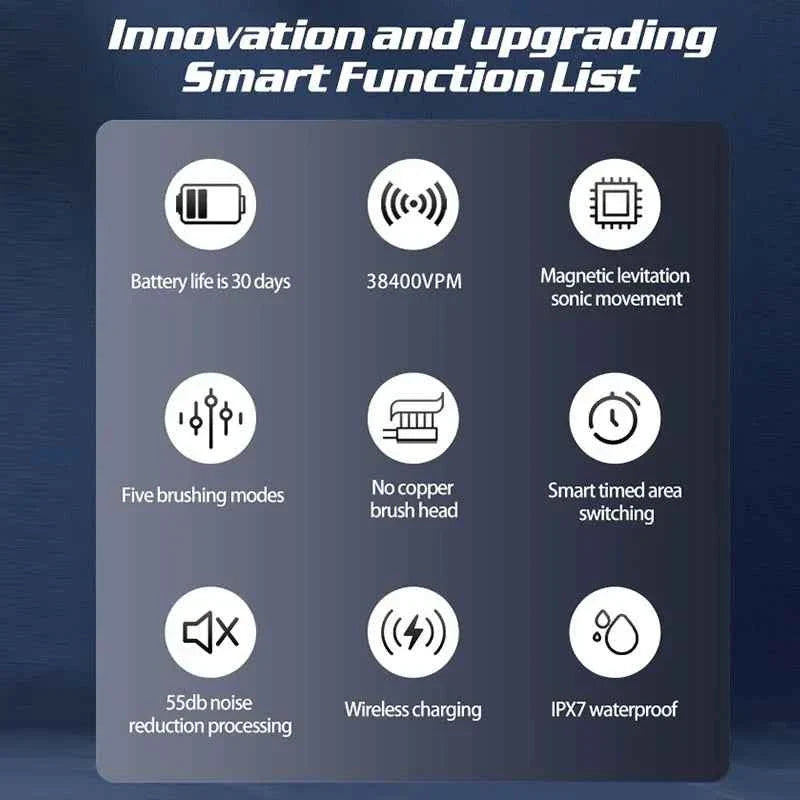 Innovation and upgrading
Smart Function List

Battery life is 30 days

38400VPM

Magnetic levitation sonic movement

Five brushing modes

No copper brush head

Smart timed area switching

55db noise reduction processing

Wireless charging

IPX7 waterproof